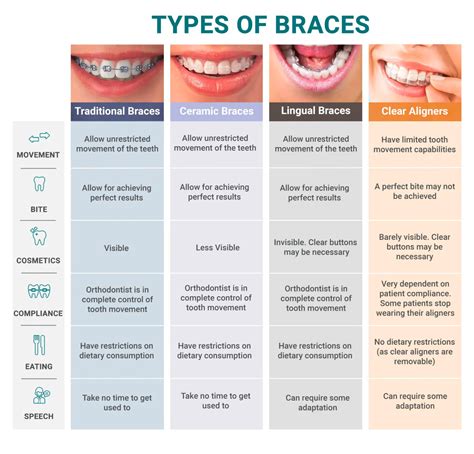 TYPES OF BRACES

| | Traditional Braces | Ceramic Braces | Lingual Braces | Clear Aligners |
|---|---|---|---|---|
| MOVEMENT | Allow unrestricted movement of the teeth | Allow unrestricted movement of the teeth | Allow unrestricted movement of the teeth | Have limited tooth movement capabilities |
| BITE | Allow for achieving perfect results | Allow for achieving perfect results | Allow for achieving perfect results | A perfect bite may not be achieved |
| COSMETICS | Visible | Less Visible | Invisible. Clear buttons may be necessary | Barely visible. Clear buttons may be necessary |
| COMPLIANCE | Orthodontist is in complete control of tooth movement | Orthodontist is in complete control of tooth movement | Orthodontist is in complete control of tooth movement | Very dependent on patient compliance. Some patients stop wearing their aligners |
| EATING | Have restrictions on dietary consumption | Have restrictions on dietary consumption | Have restrictions on dietary consumption | No dietary restrictions (as clear aligners are removable) |
| SPEECH | Take no time to get used to | Take no time to get used to | Can require some adaptation | Can require some adaptation |